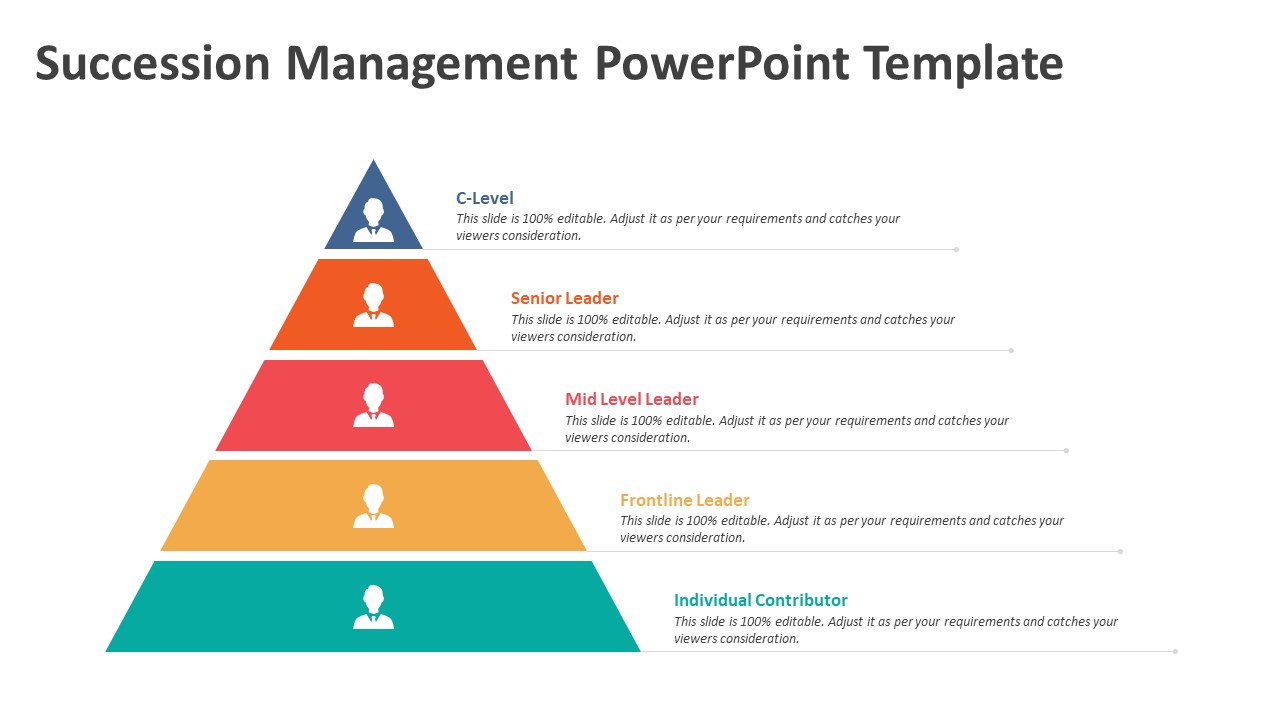 Succession Management PowerPoint Template

C-Level
This slide is 100% editable. Adjust it as per your requirements and catches your viewers consideration.

Senior Leader
This slide is 100% editable. Adjust it as per your requirements and catches your viewers consideration.

Mid Level Leader
This slide is 100% editable. Adjust it as per your requirements and catches your viewers consideration.

Frontline Leader
This slide is 100% editable. Adjust it as per your requirements and catches your viewers consideration.

Individual Contributor
This slide is 100% editable. Adjust it as per your requirements and catches your viewers consideration.